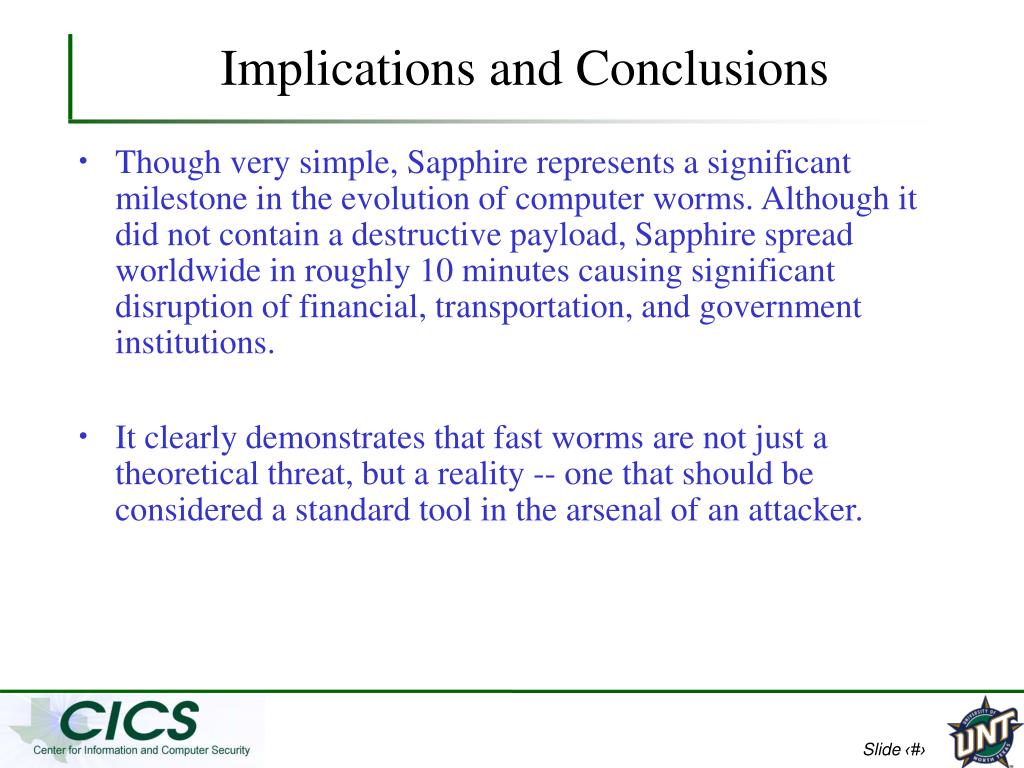 Implications and Conclusions

• Though very simple, Sapphire represents a significant milestone in the evolution of computer worms. Although it did not contain a destructive payload, Sapphire spread worldwide in roughly 10 minutes causing significant disruption of financial, transportation, and government institutions.

• It clearly demonstrates that fast worms are not just a theoretical threat, but a reality -- one that should be considered a standard tool in the arsenal of an attacker.

CICS
Center for Information and Computer Security

Slide ‹#›

UNIVERSITY OF NORTH TEXAS
UNT